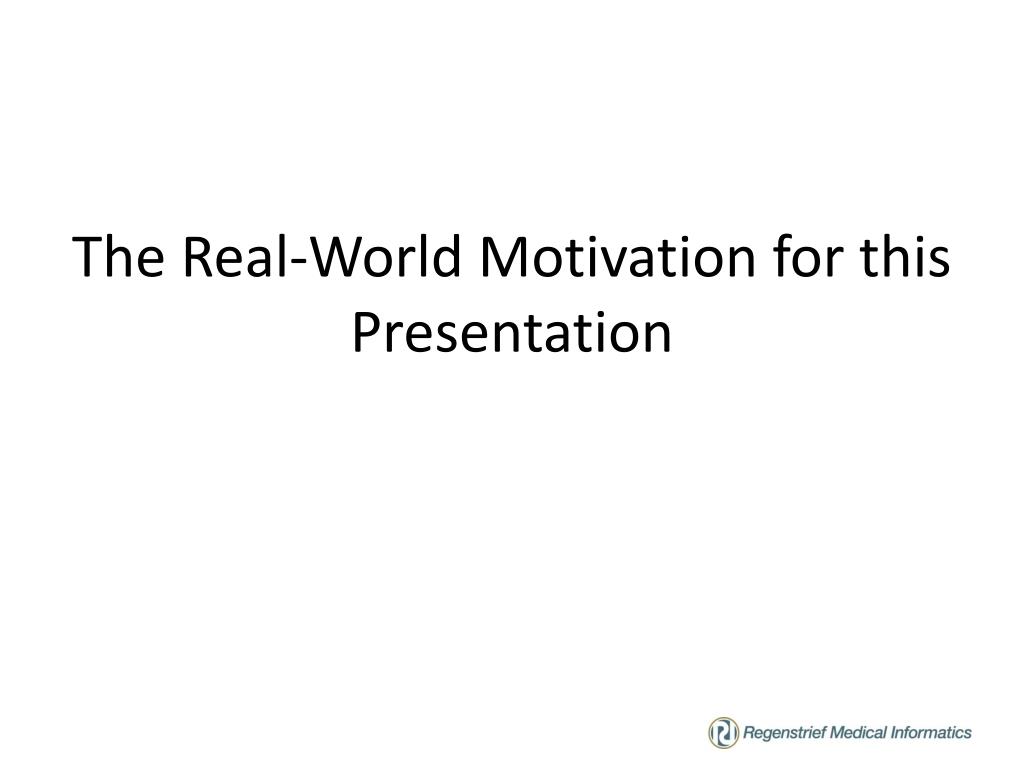 The Real-World Motivation for this Presentation

Regenstrief Medical Informatics